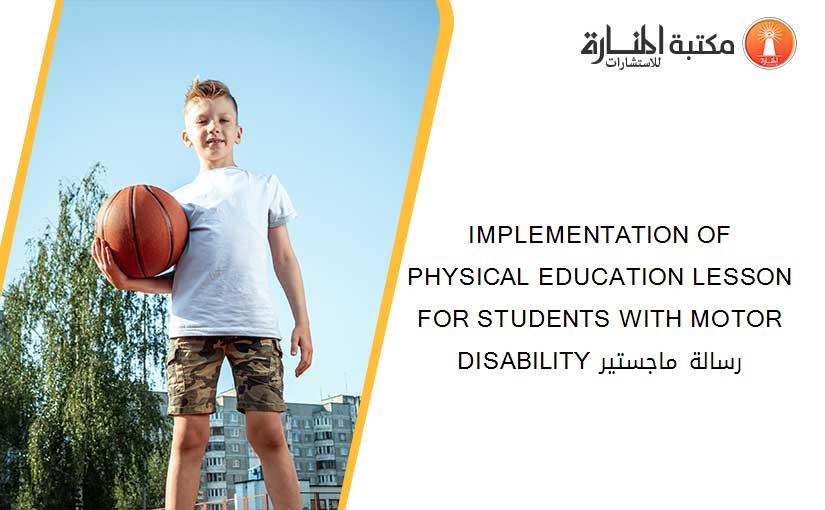 مكتبة المنارة للاستشارات

IMPLEMENTATION OF PHYSICAL EDUCATION LESSON FOR STUDENTS WITH MOTOR DISABILITY رسالة ماجستير